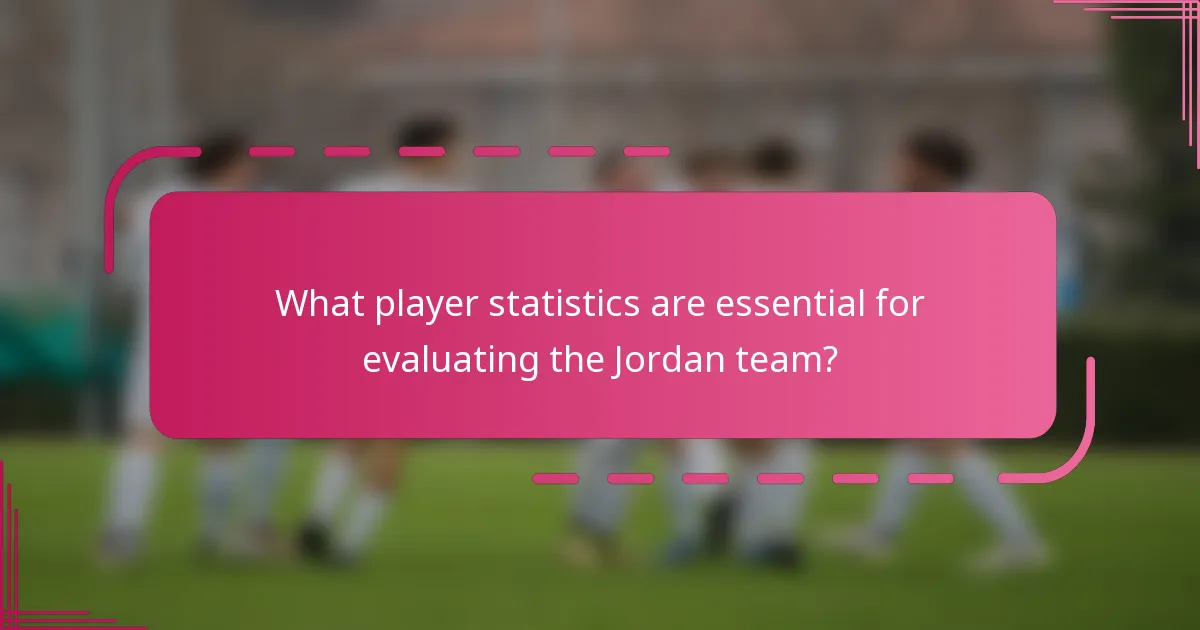 What player statistics are essential for evaluating the Jordan team?